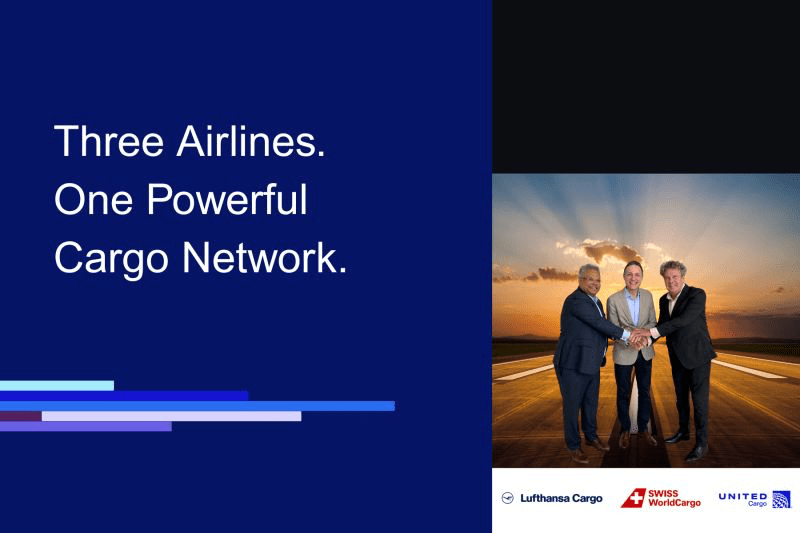 Three Airlines.
One Powerful
Cargo Network.

Lufthansa Cargo

SWISS
WorldCargo

UNITED
Cargo